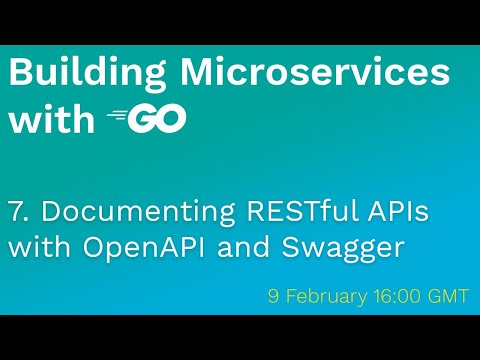 Building Microservices with GO

7. Documenting RESTful APIs with OpenAPI and Swagger

9 February 16:00 GMT